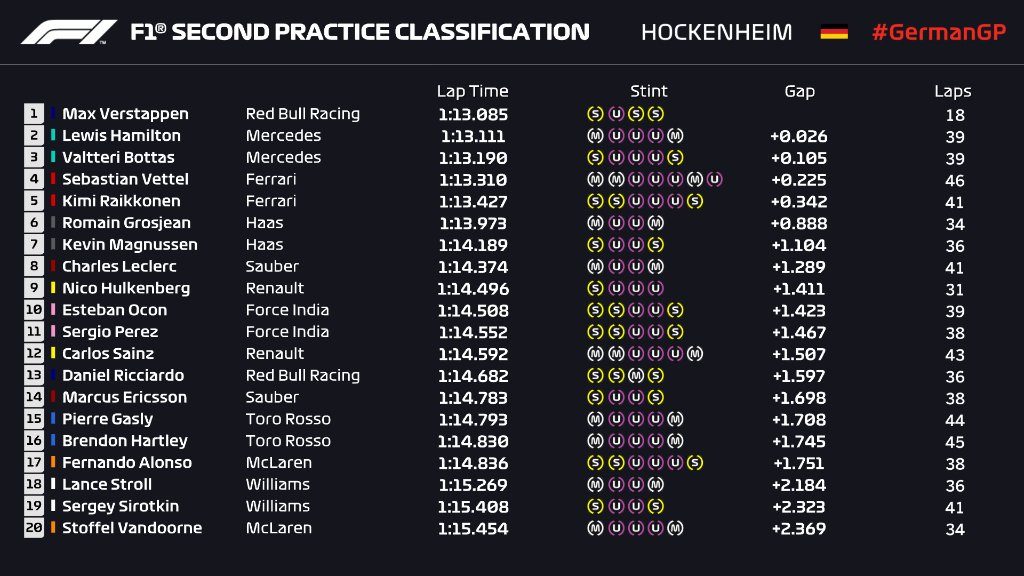 F1® SECOND PRACTICE CLASSIFICATION HOCKENHEIM #GermanGP

| | | | Lap Time | Stint | Gap | Laps |
|---|---|---|---|---|---|---|
| 1 | Max Verstappen | Red Bull Racing | 1:13.085 | S U S S | | 18 |
| 2 | Lewis Hamilton | Mercedes | 1:13.111 | M U U U M | +0.026 | 39 |
| 3 | Valtteri Bottas | Mercedes | 1:13.190 | S U U U S | +0.105 | 39 |
| 4 | Sebastian Vettel | Ferrari | 1:13.310 | M M U U U M U | +0.225 | 46 |
| 5 | Kimi Raikkonen | Ferrari | 1:13.427 | S S U U U S | +0.342 | 41 |
| 6 | Romain Grosjean | Haas | 1:13.973 | M U U M | +0.888 | 34 |
| 7 | Kevin Magnussen | Haas | 1:14.189 | S U U S | +1.104 | 36 |
| 8 | Charles Leclerc | Sauber | 1:14.374 | M U U M | +1.289 | 41 |
| 9 | Nico Hulkenberg | Renault | 1:14.496 | S U U U | +1.411 | 31 |
| 10 | Esteban Ocon | Force India | 1:14.508 | S S U U S | +1.423 | 39 |
| 11 | Sergio Perez | Force India | 1:14.552 | S S U U S | +1.467 | 38 |
| 12 | Carlos Sainz | Renault | 1:14.592 | M M U U U M | +1.507 | 43 |
| 13 | Daniel Ricciardo | Red Bull Racing | 1:14.682 | S S M S | +1.597 | 36 |
| 14 | Marcus Ericsson | Sauber | 1:14.783 | S U U S | +1.698 | 38 |
| 15 | Pierre Gasly | Toro Rosso | 1:14.793 | M U U U M | +1.708 | 44 |
| 16 | Brendon Hartley | Toro Rosso | 1:14.830 | M U U U M | +1.745 | 45 |
| 17 | Fernando Alonso | McLaren | 1:14.836 | S S U U U S | +1.751 | 38 |
| 18 | Lance Stroll | Williams | 1:15.269 | M U U M | +2.184 | 36 |
| 19 | Sergey Sirotkin | Williams | 1:15.408 | S U U S | +2.323 | 41 |
| 20 | Stoffel Vandoorne | McLaren | 1:15.454 | M U U U M | +2.369 | 34 |